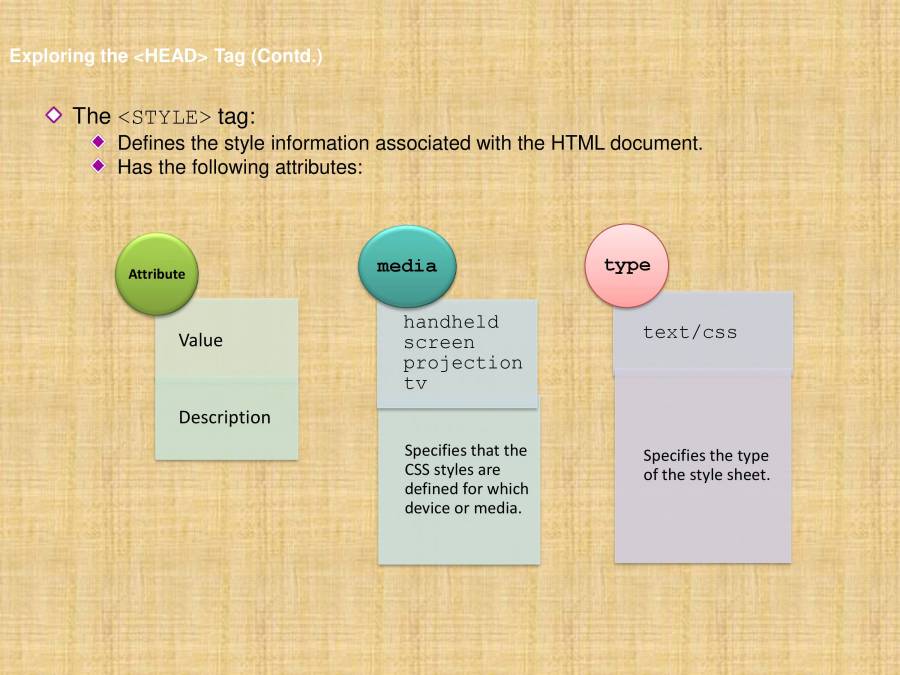 Exploring the <HEAD> Tag (Contd.)

The <STYLE> tag:

Defines the style information associated with the HTML document.

Has the following attributes:

Attribute

Value

Description

media

handheld
screen
projection
tv

Specifies that the CSS styles are defined for which device or media.

type

text/css

Specifies the type of the style sheet.